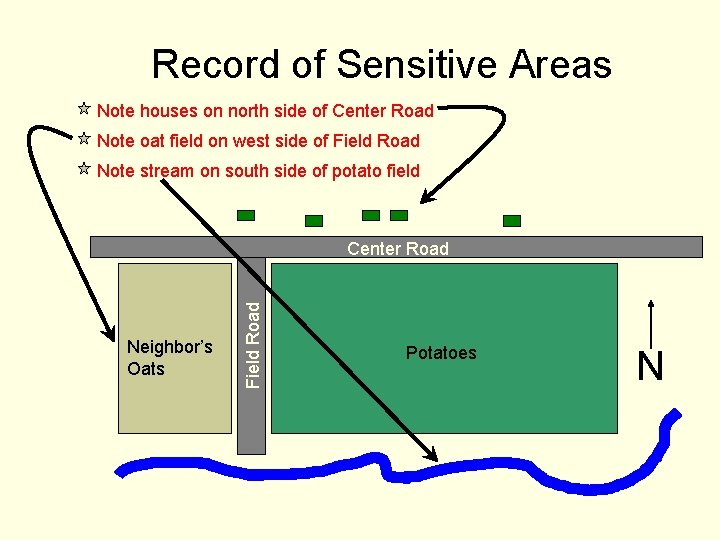 Record of Sensitive Areas

☆ Note houses on north side of Center Road
☆ Note oat field on west side of Field Road
☆ Note stream on south side of potato field

Center Road

Neighbor's Oats

Field Road

Potatoes

N